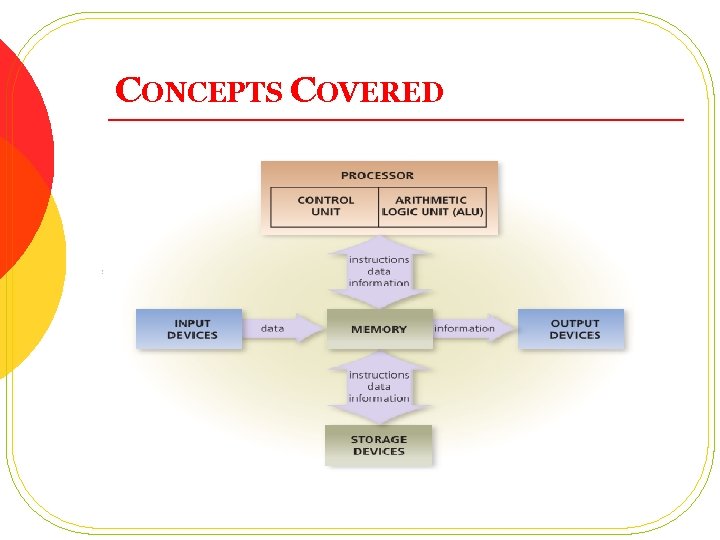 CONCEPTS COVERED

PROCESSOR

CONTROL UNIT

ARITHMETIC LOGIC UNIT (ALU)

instructions
data
information

INPUT DEVICES

data

MEMORY

information

OUTPUT DEVICES

instructions
data
information

STORAGE DEVICES